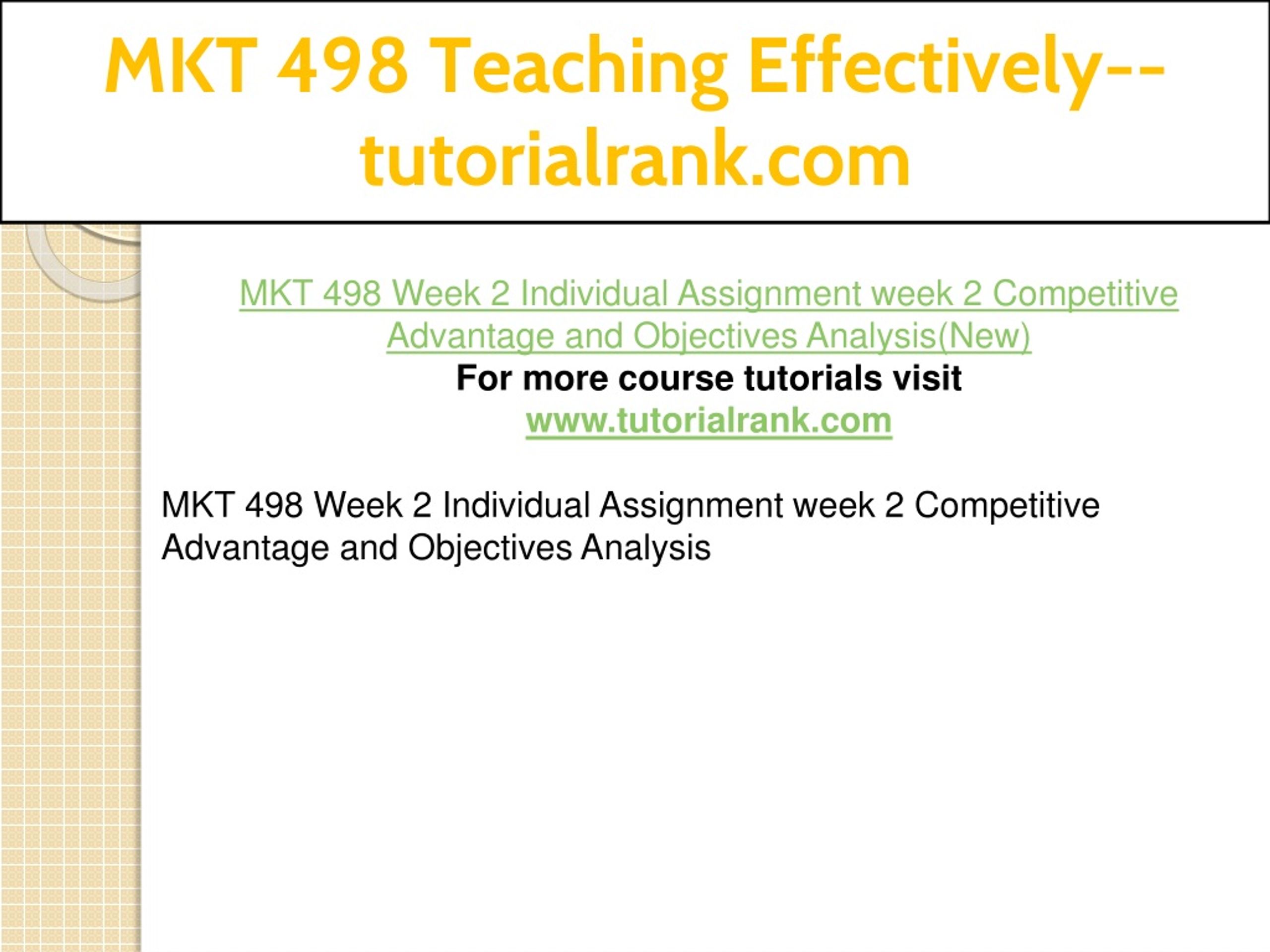 MKT 498 Teaching Effectively--tutorialrank.com

MKT 498 Week 2 Individual Assignment week 2 Competitive Advantage and Objectives Analysis(New)
For more course tutorials visit
www.tutorialrank.com

MKT 498 Week 2 Individual Assignment week 2 Competitive Advantage and Objectives Analysis